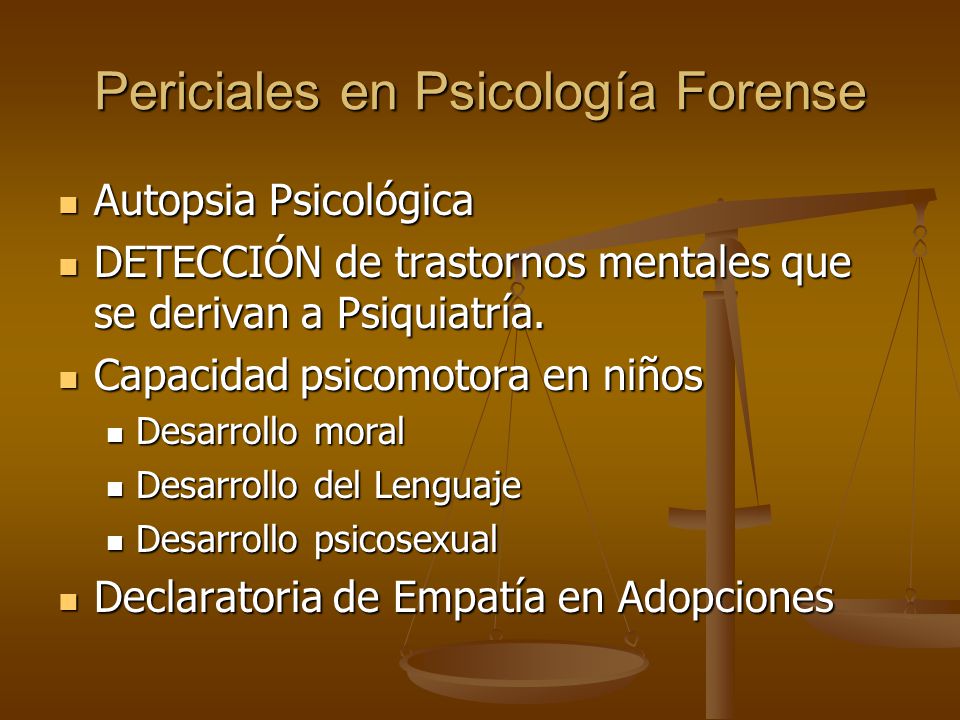 Periciales en Psicología Forense

- Autopsia Psicológica
- DETECCIÓN de trastornos mentales que se derivan a Psiquiatría.
- Capacidad psicomotora en niños
  - Desarrollo moral
  - Desarrollo del Lenguaje
  - Desarrollo psicosexual
- Declaratoria de Empatía en Adopciones